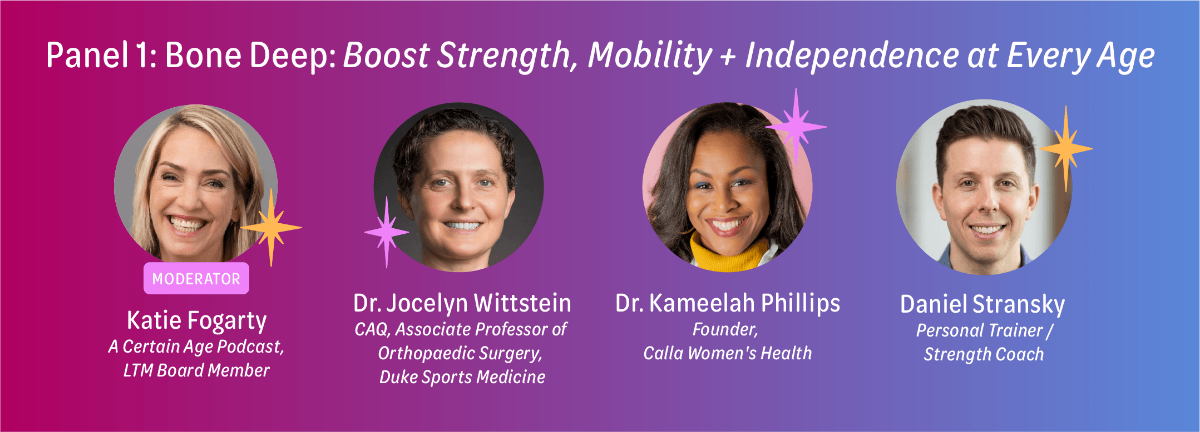 Panel 1: Bone Deep: Boost Strength, Mobility + Independence at Every Age

MODERATOR
Katie Fogarty
A Certain Age Podcast, LTM Board Member

Dr. Jocelyn Wittstein
CAQ, Associate Professor of Orthopaedic Surgery, Duke Sports Medicine

Dr. Kameelah Phillips
Founder, Calla Women's Health

Daniel Stransky
Personal Trainer / Strength Coach